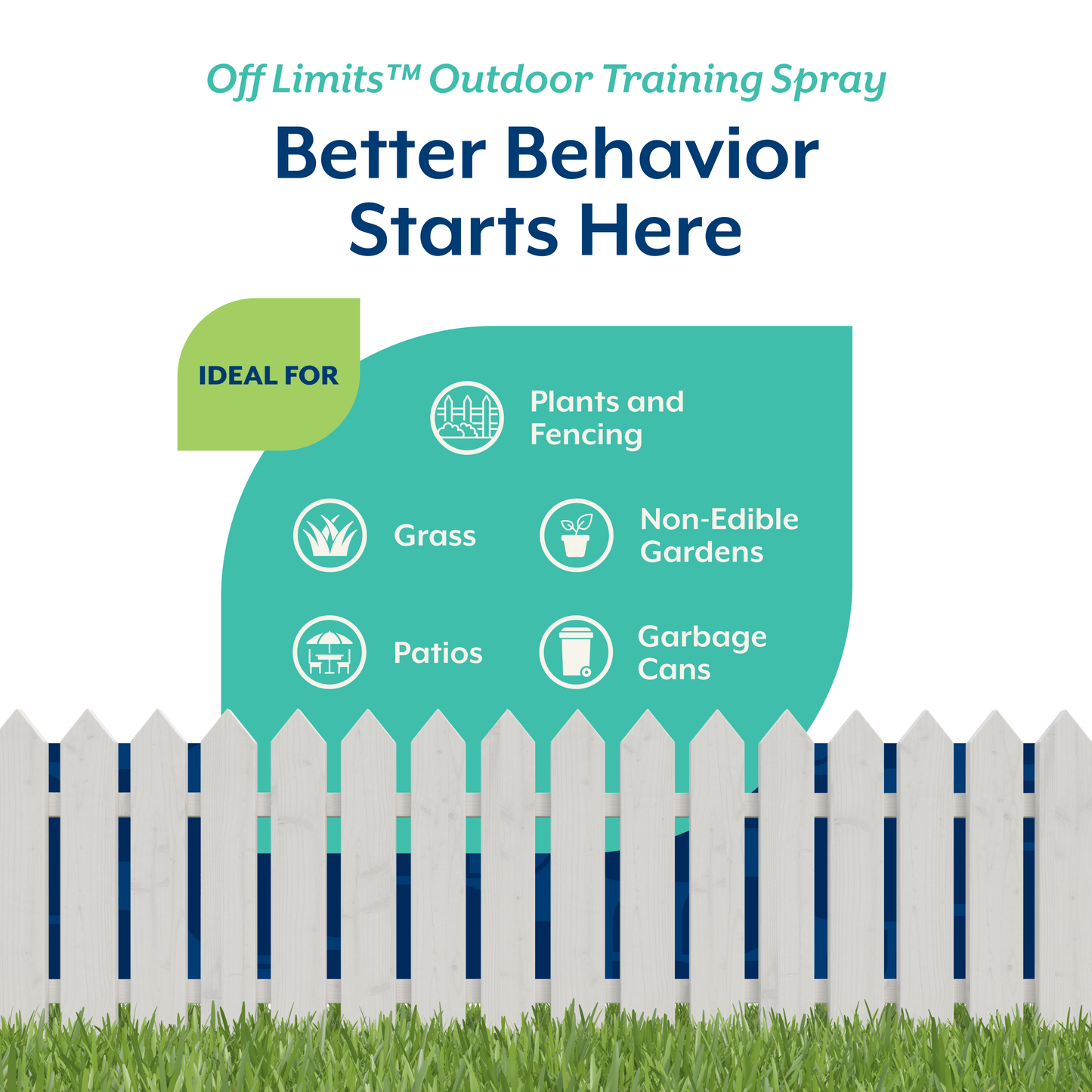 Off Limits™ Outdoor Training Spray

Better Behavior Starts Here

IDEAL FOR

Plants and Fencing

Grass

Non-Edible Gardens

Patios

Garbage Cans